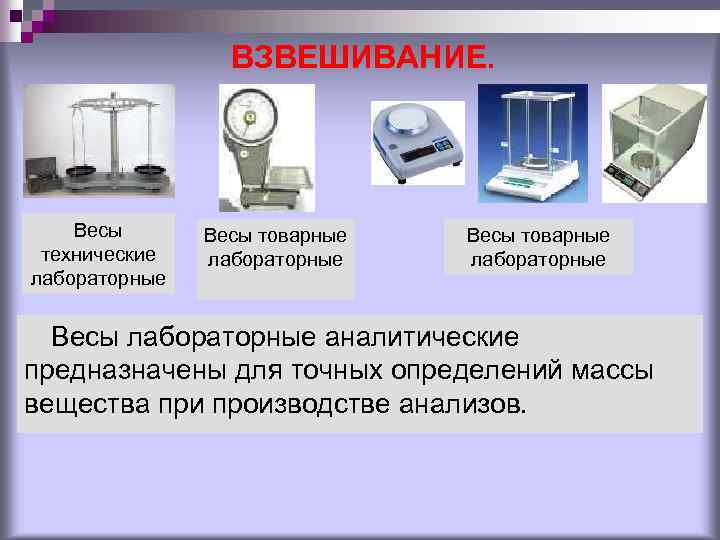 ВЗВЕШИВАНИЕ.

Весы технические лабораторные

Весы товарные лабораторные

Весы товарные лабораторные

Весы лабораторные аналитические предназначены для точных определений массы вещества при производстве анализов.